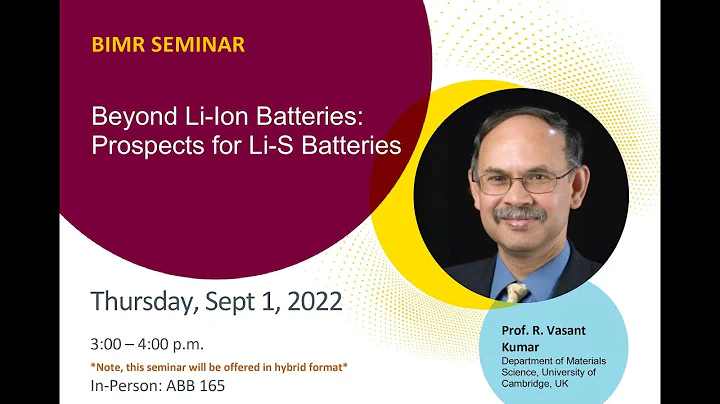 BIMR SEMINAR

Beyond Li-Ion Batteries: Prospects for Li-S Batteries

Thursday, Sept 1, 2022

3:00 – 4:00 p.m.

*Note, this seminar will be offered in hybrid format*

In-Person: ABB 165

Prof. R. Vasant Kumar

Department of Materials Science, University of Cambridge, UK